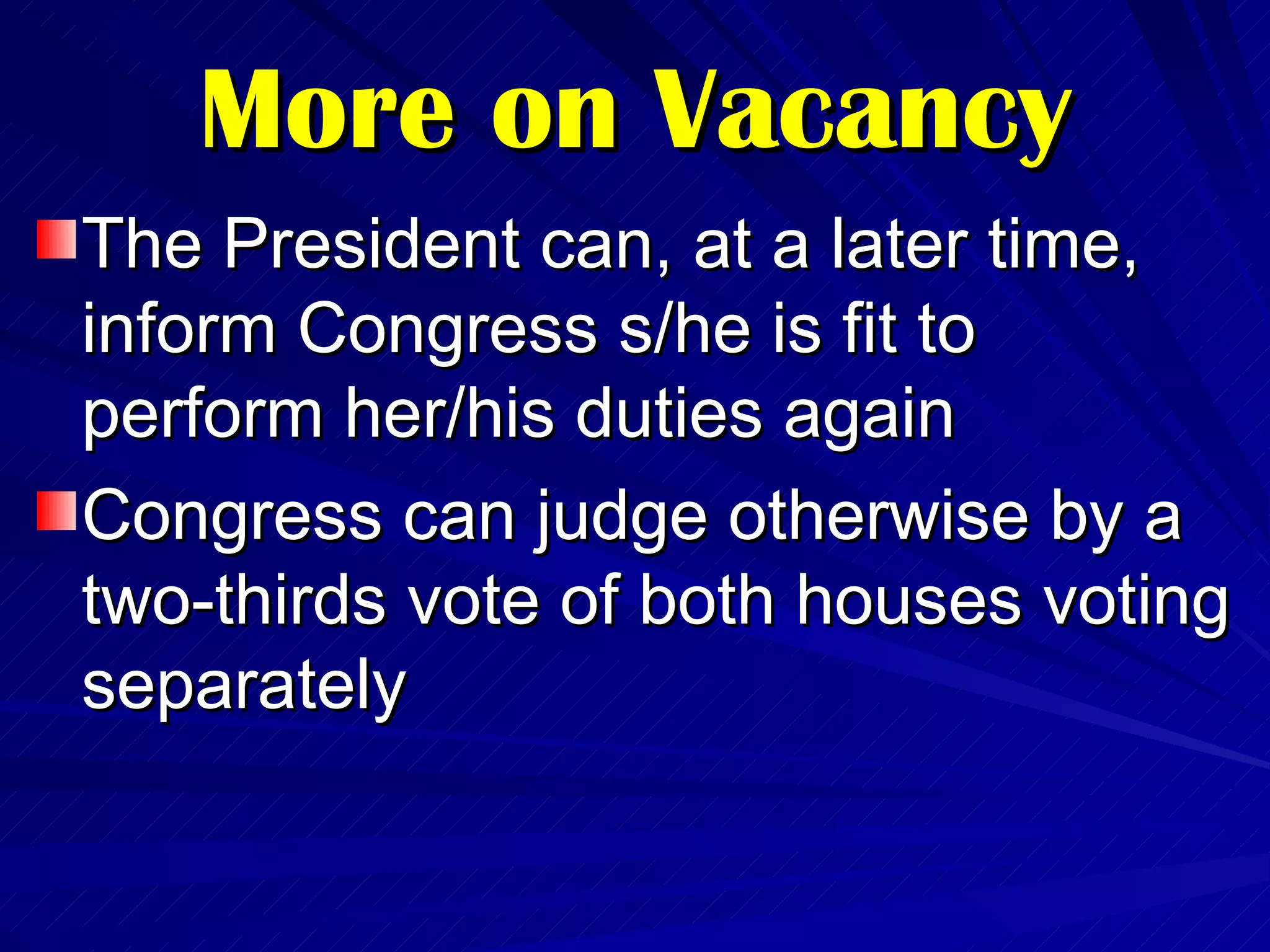 More on Vacancy

The President can, at a later time, inform Congress s/he is fit to perform her/his duties again

Congress can judge otherwise by a two-thirds vote of both houses voting separately